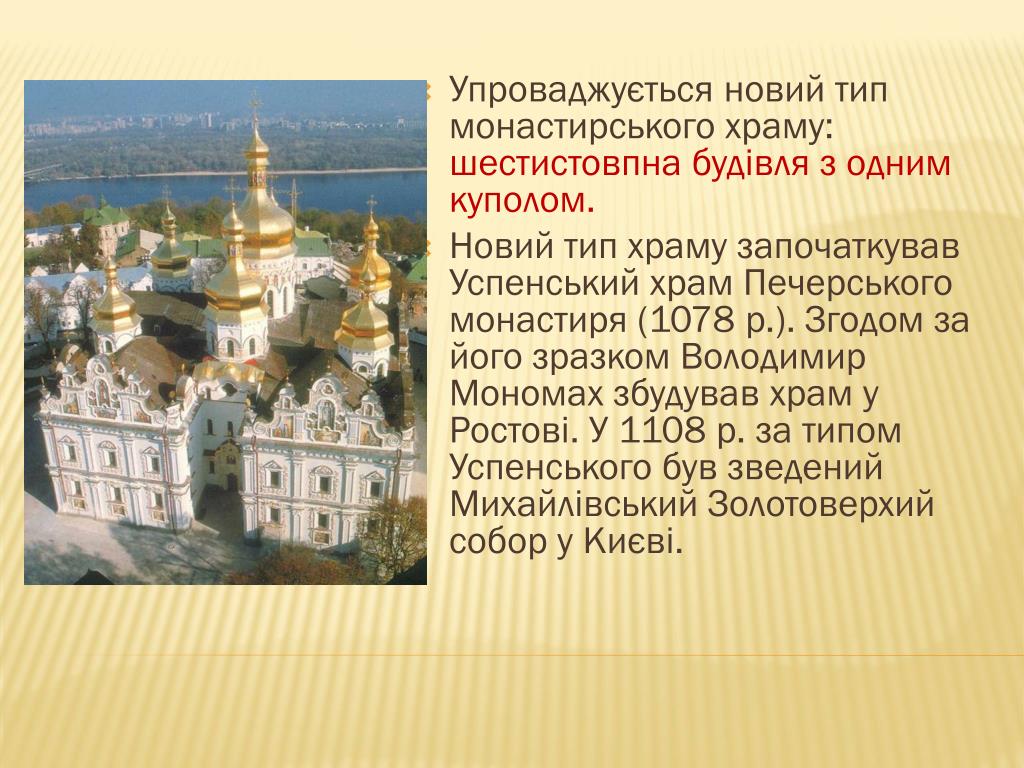 Упроваджується новий тип монастирського храму: шестистовпна будівля з одним куполом.

Новий тип храму започаткував Успенський храм Печерського монастиря (1078 р.). Згодом за його зразком Володимир Мономах збудував храм у Ростові. У 1108 р. за типом Успенського був зведений Михайлівський Золотоверхий собор у Києві.